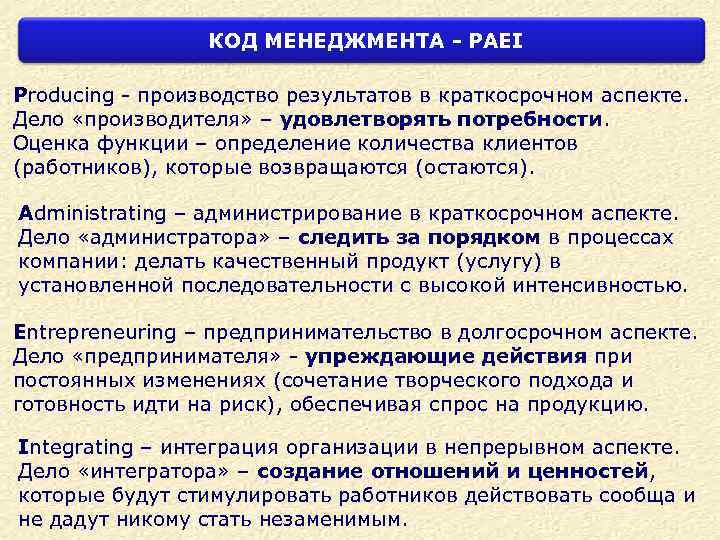 КОД МЕНЕДЖМЕНТА - PAEI

Producing - производство результатов в краткосрочном аспекте. Дело «производителя» – удовлетворять потребности. Оценка функции – определение количества клиентов (работников), которые возвращаются (остаются).

Administrating – администрирование в краткосрочном аспекте. Дело «администратора» – следить за порядком в процессах компании: делать качественный продукт (услугу) в установленной последовательности с высокой интенсивностью.

Entrepreneuring – предпринимательство в долгосрочном аспекте. Дело «предпринимателя» - упреждающие действия при постоянных изменениях (сочетание творческого подхода и готовность идти на риск), обеспечивая спрос на продукцию.

Integrating – интеграция организации в непрерывном аспекте. Дело «интегратора» – создание отношений и ценностей, которые будут стимулировать работников действовать сообща и не дадут никому стать незаменимым.